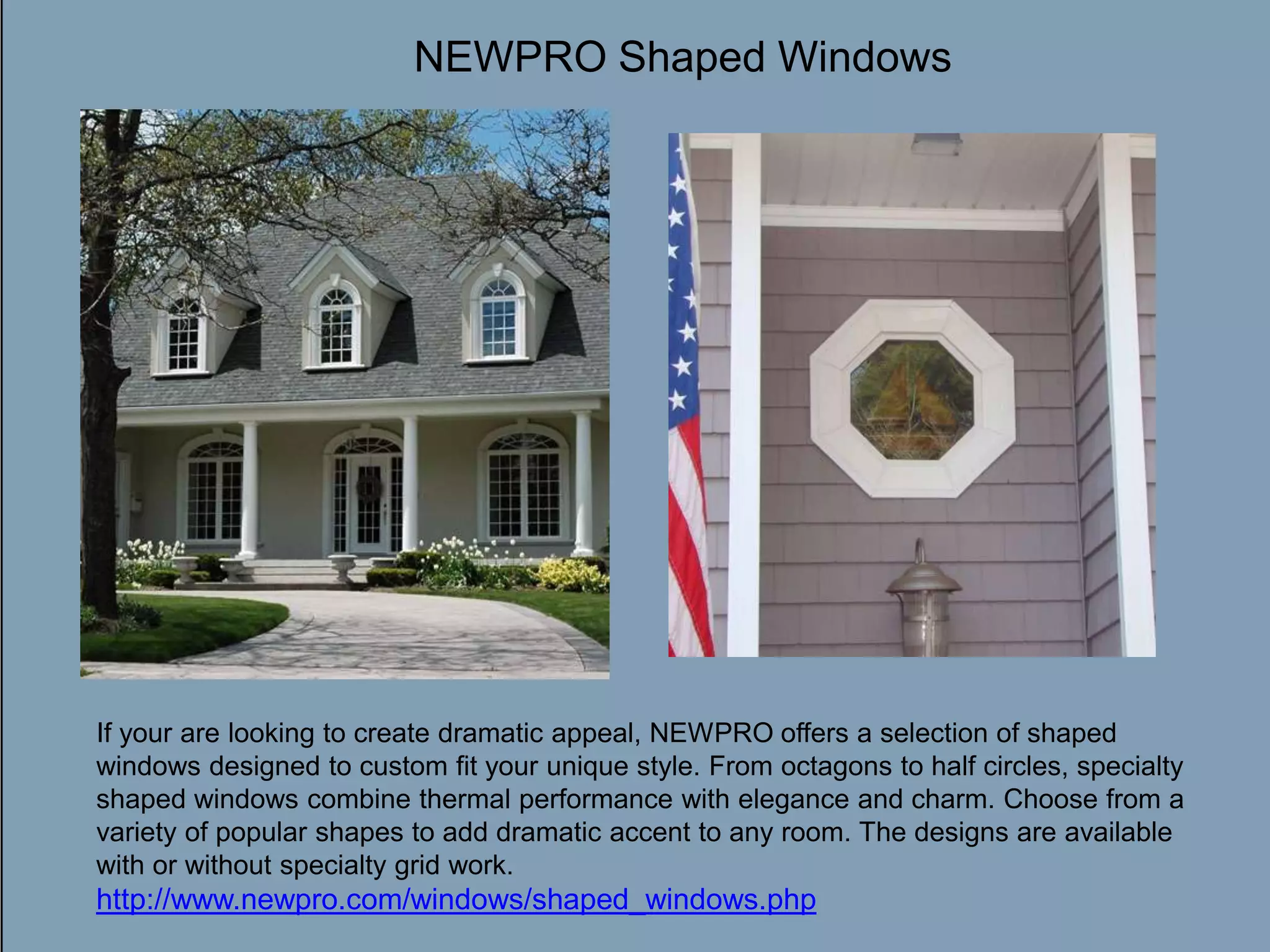 NEWPRO Shaped Windows

If your are looking to create dramatic appeal, NEWPRO offers a selection of shaped windows designed to custom fit your unique style. From octagons to half circles, specialty shaped windows combine thermal performance with elegance and charm. Choose from a variety of popular shapes to add dramatic accent to any room. The designs are available with or without specialty grid work.
http://www.newpro.com/windows/shaped_windows.php